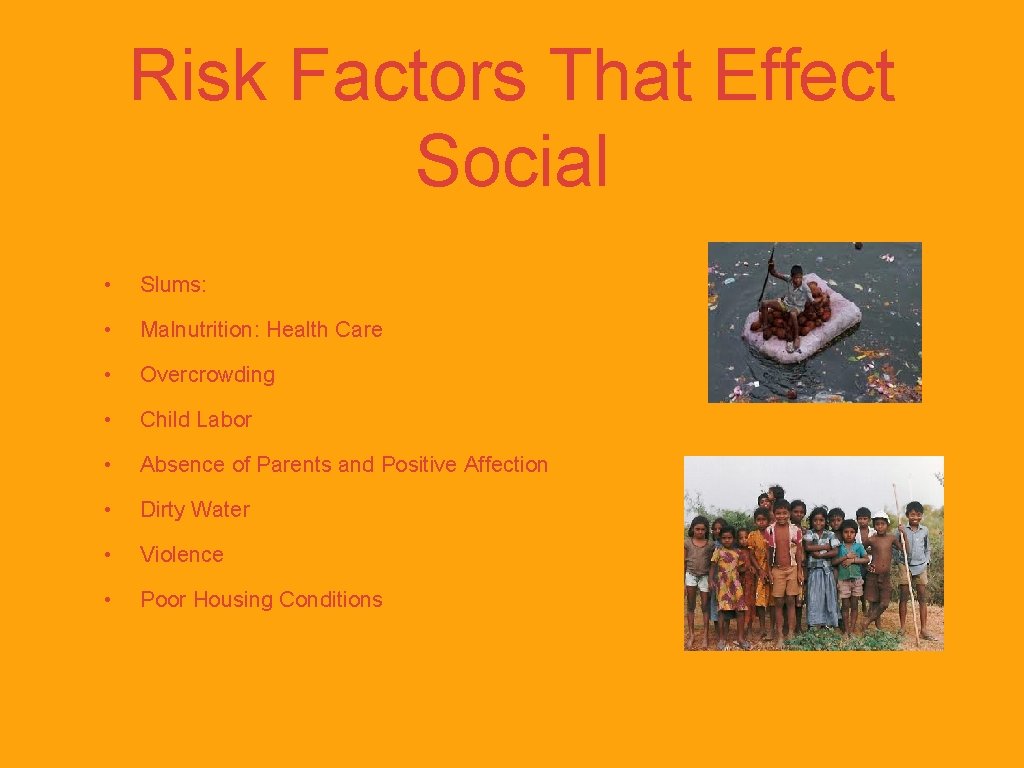 Risk Factors That Effect Social

• Slums:

• Malnutrition: Health Care

• Overcrowding

• Child Labor

• Absence of Parents and Positive Affection

• Dirty Water

• Violence

• Poor Housing Conditions